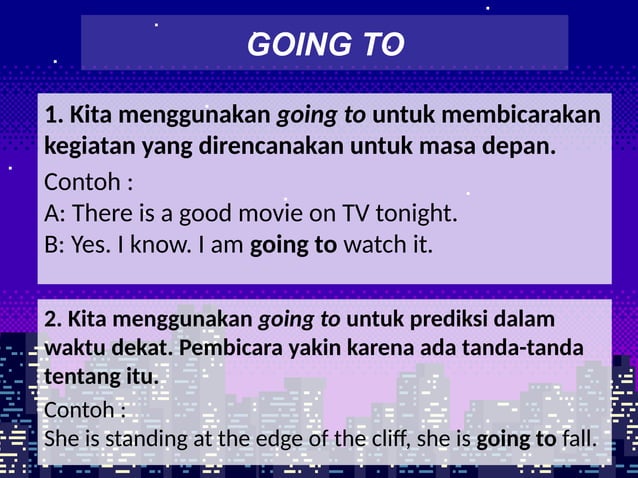 GOING TO

1. Kita menggunakan going to untuk membicarakan kegiatan yang direncanakan untuk masa depan.

Contoh :
A: There is a good movie on TV tonight.
B: Yes. I know. I am going to watch it.

2. Kita menggunakan going to untuk prediksi dalam waktu dekat. Pembicara yakin karena ada tanda-tanda tentang itu.

Contoh :
She is standing at the edge of the cliff, she is going to fall.